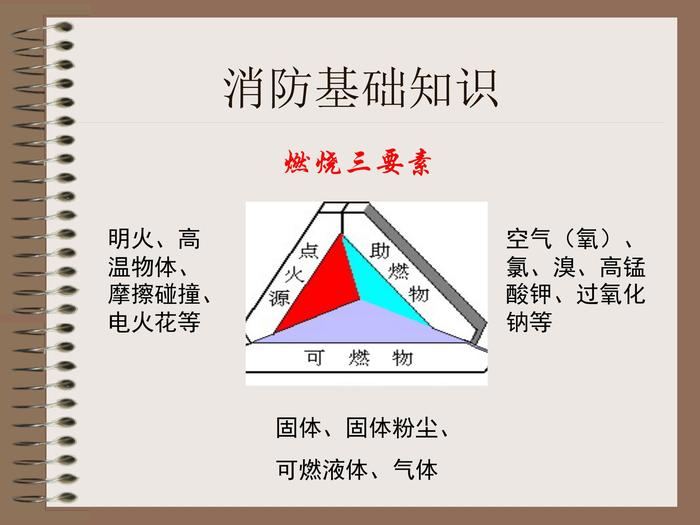 消防基础知识

燃烧三要素

明火、高温物体、摩擦碰撞、电火花等

点火源

助燃物

可燃物

空气（氧）、氯、溴、高锰酸钾、过氧化钠等

固体、固体粉尘、

可燃液体、气体